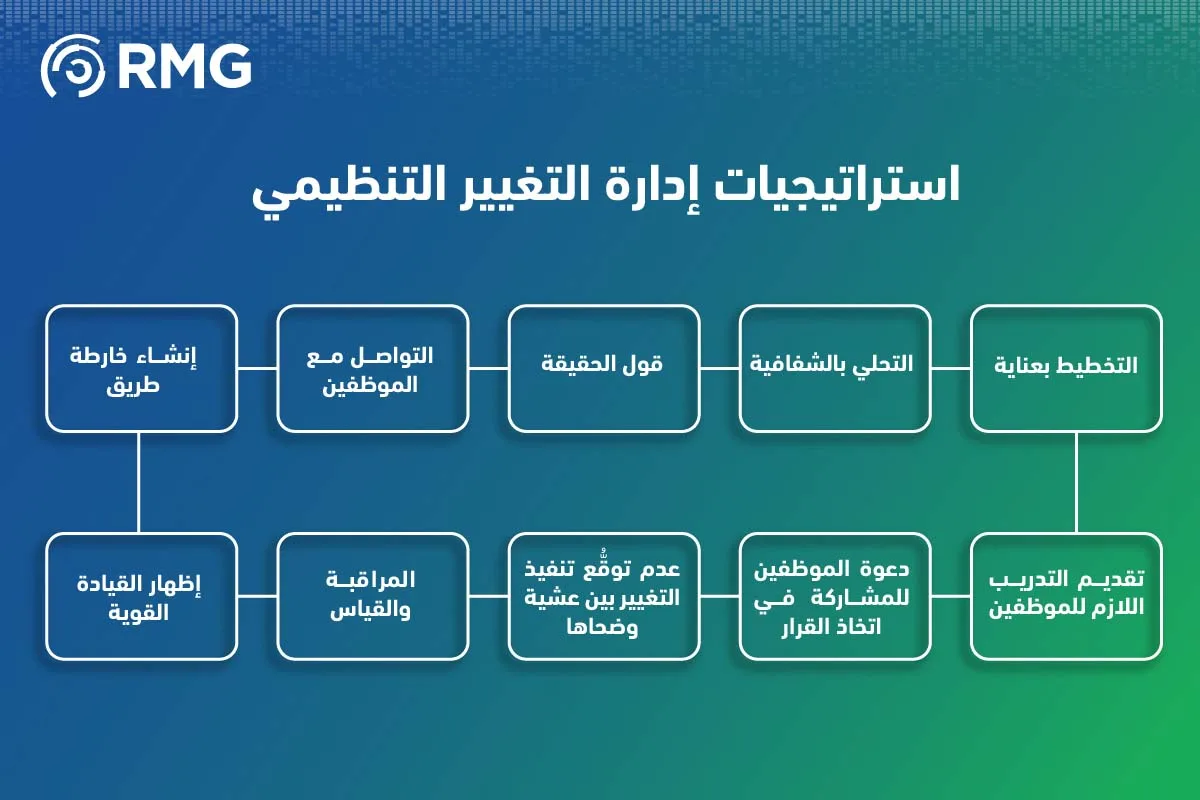 RMG

استراتيجيات إدارة التغيير التنظيمي

التخطيط بعناية

التحلي بالشفافية

قول الحقيقة

التواصل مع الموظفين

إنشاء خارطة طريق

تقديم التدريب اللازم للموظفين

دعوة الموظفين للمشاركة في اتخاذ القرار

عدم توقُّع تنفيذ التغيير بين عشية وضحاها

المراقبة والقياس

إظهار القيادة القوية